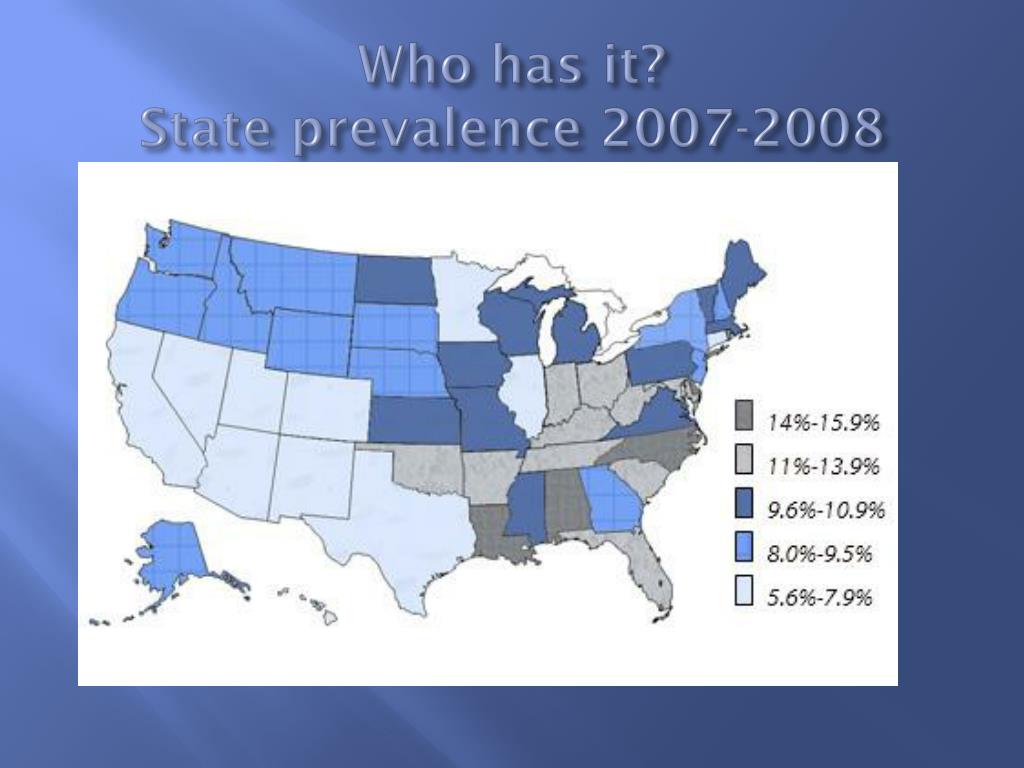 Who has it?
State prevalence 2007-2008

14%-15.9%
11%-13.9%
9.6%-10.9%
8.0%-9.5%
5.6%-7.9%